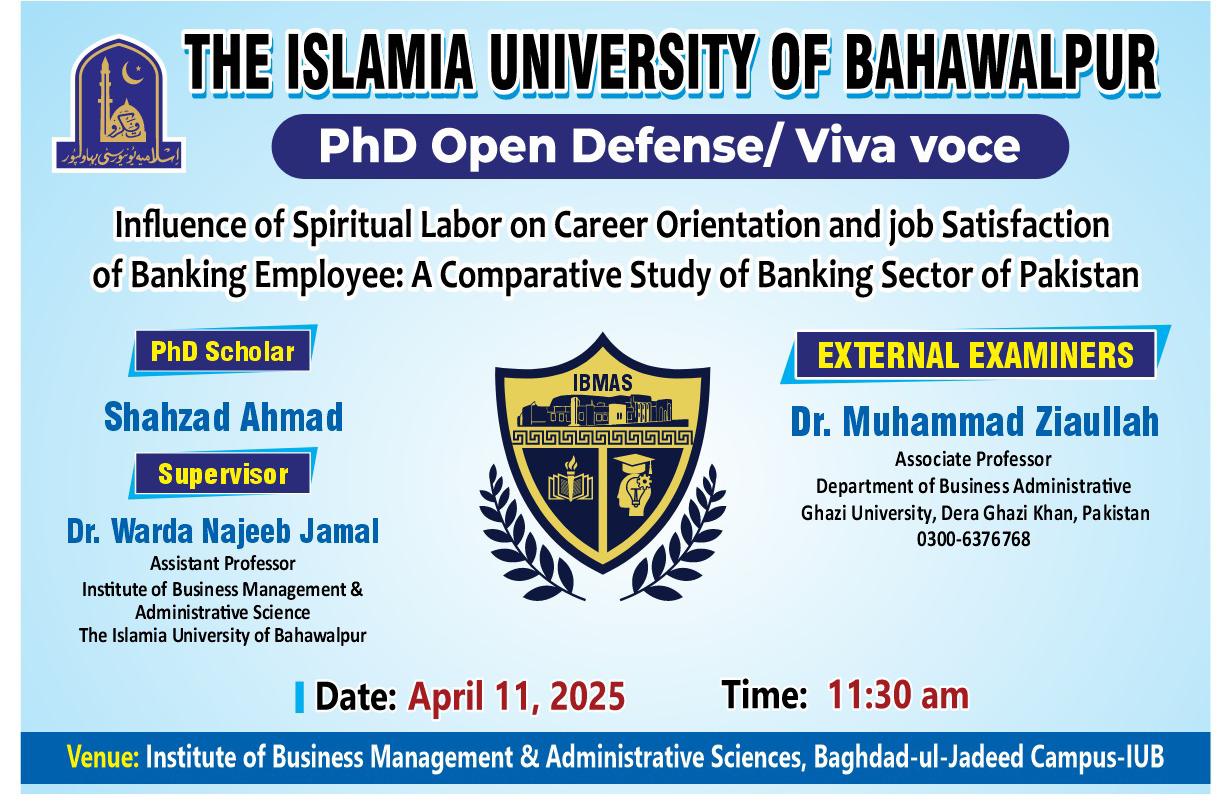 اسلامیہ یونیورسٹی بہاولپور

THE ISLAMIA UNIVERSITY OF BAHAWALPUR

PhD Open Defense/ Viva voce

Influence of Spiritual Labor on Career Orientation and job Satisfaction of Banking Employee: A Comparative Study of Banking Sector of Pakistan

PhD Scholar

Shahzad Ahmad

Supervisor

Dr. Warda Najeeb Jamal
Assistant Professor
Institute of Business Management & Administrative Science
The Islamia University of Bahawalpur

IBMAS

EXTERNAL EXAMINERS

Dr. Muhammad Ziaullah
Associate Professor
Department of Business Administrative
Ghazi University, Dera Ghazi Khan, Pakistan
0300-6376768

Date: April 11, 2025 Time: 11:30 am

Venue: Institute of Business Management & Administrative Sciences, Baghdad-ul-Jadeed Campus-IUB